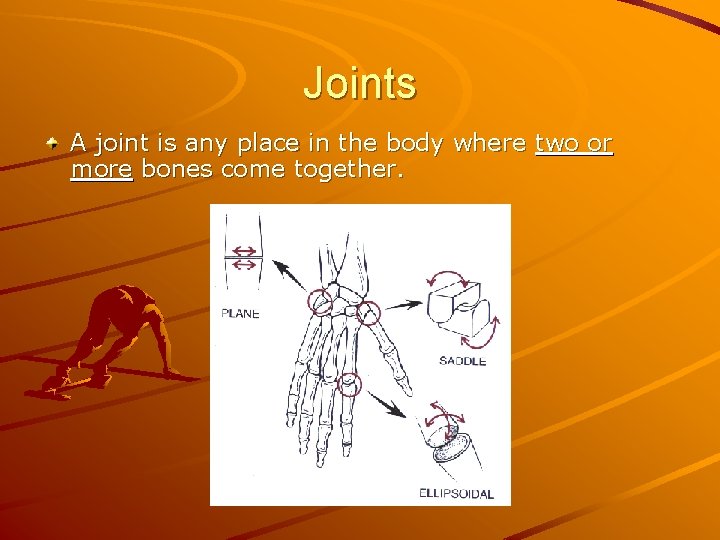 Joints

A joint is any place in the body where two or more bones come together.

PLANE

SADDLE

ELLIPSOIDAL